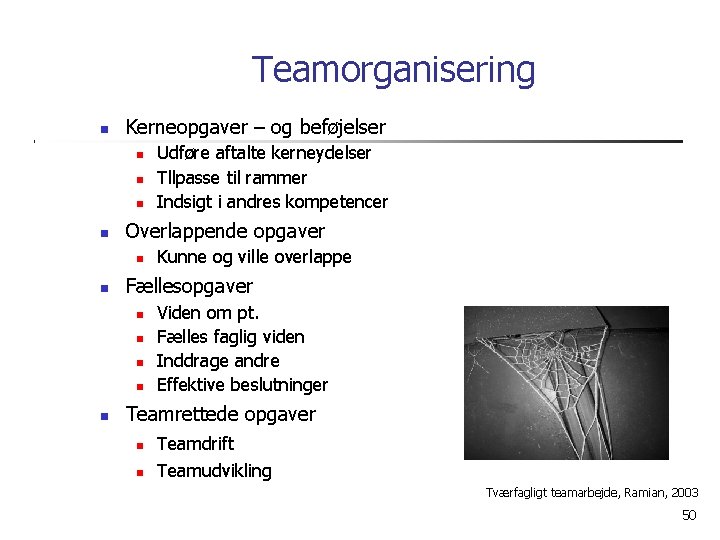 Teamorganisering

- Kerneopgaver – og beføjelser
  - Udføre aftalte kerneydelser
  - Tllpasse til rammer
  - Indsigt i andres kompetencer
- Overlappende opgaver
  - Kunne og ville overlappe
- Fællesopgaver
  - Viden om pt.
  - Fælles faglig viden
  - Inddrage andre
  - Effektive beslutninger
- Teamrettede opgaver
  - Teamdrift
  - Teamudvikling

Tværfagligt teamarbejde, Ramian, 2003

50